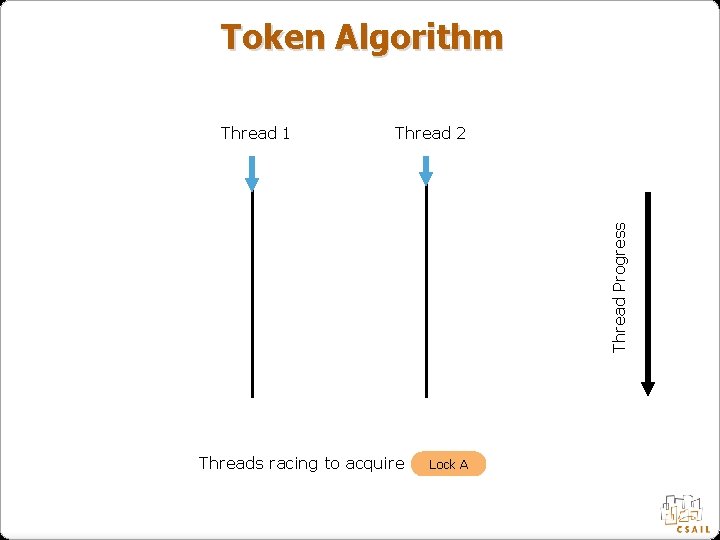 Token Algorithm

Thread 1

Thread 2

Thread Progress

Threads racing to acquire Lock A

CSAIL